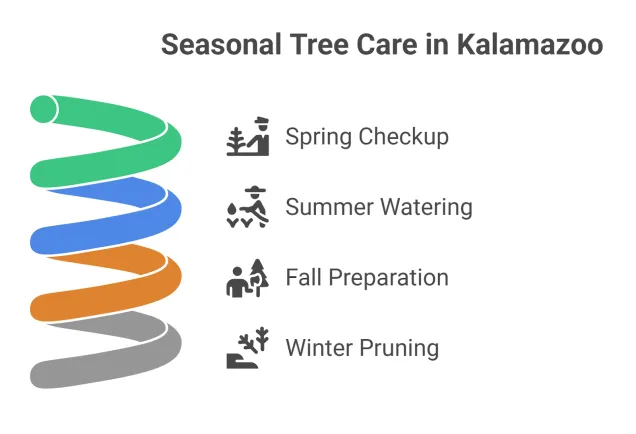 Seasonal Tree Care in Kalamazoo

Spring Checkup

Summer Watering

Fall Preparation

Winter Pruning